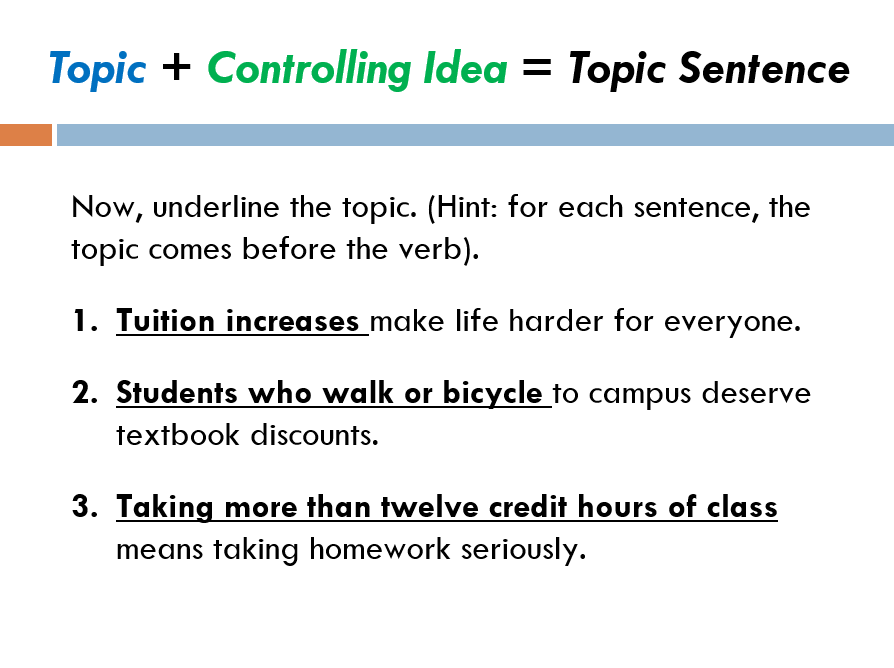 Topic + Controlling Idea = Topic Sentence

Now, underline the topic. (Hint: for each sentence, the topic comes before the verb).

1. Tuition increases make life harder for everyone.

2. Students who walk or bicycle to campus deserve textbook discounts.

3. Taking more than twelve credit hours of class means taking homework seriously.